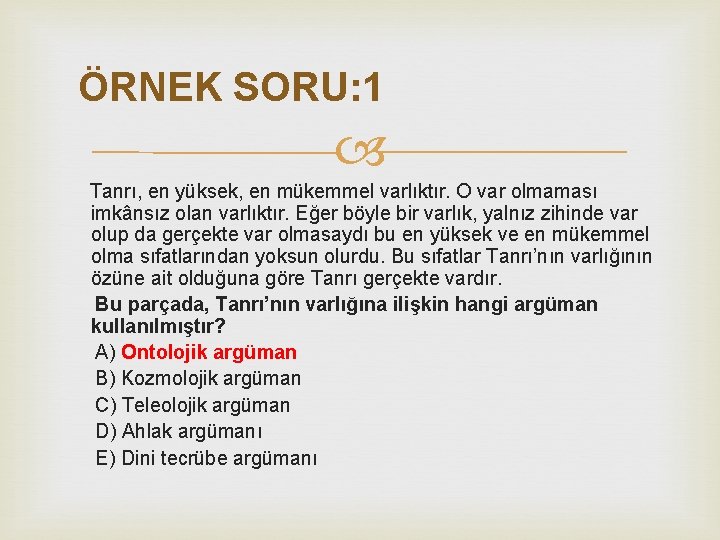 ÖRNEK SORU:1

Tanrı, en yüksek, en mükemmel varlıktır. O var olmaması imkânsız olan varlıktır. Eğer böyle bir varlık, yalnız zihinde var olup da gerçekte var olmasaydı bu en yüksek ve en mükemmel olma sıfatlarından yoksun olurdu. Bu sıfatlar Tanrı'nın varlığının özüne ait olduğuna göre Tanrı gerçekte vardır.

Bu parçada, Tanrı'nın varlığına ilişkin hangi argüman kullanılmıştır?

A) Ontolojik argüman
B) Kozmolojik argüman
C) Teleolojik argüman
D) Ahlak argümanı
E) Dini tecrübe argümanı